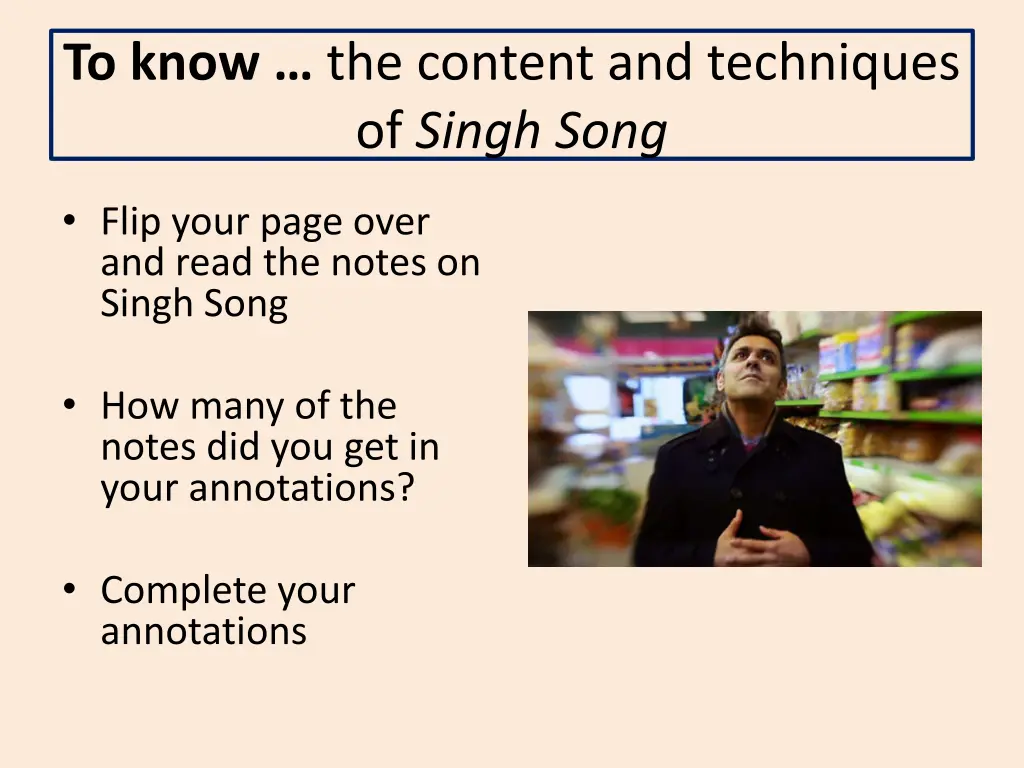 To know … the content and techniques of Singh Song

• Flip your page over and read the notes on Singh Song

• How many of the notes did you get in your annotations?

• Complete your annotations